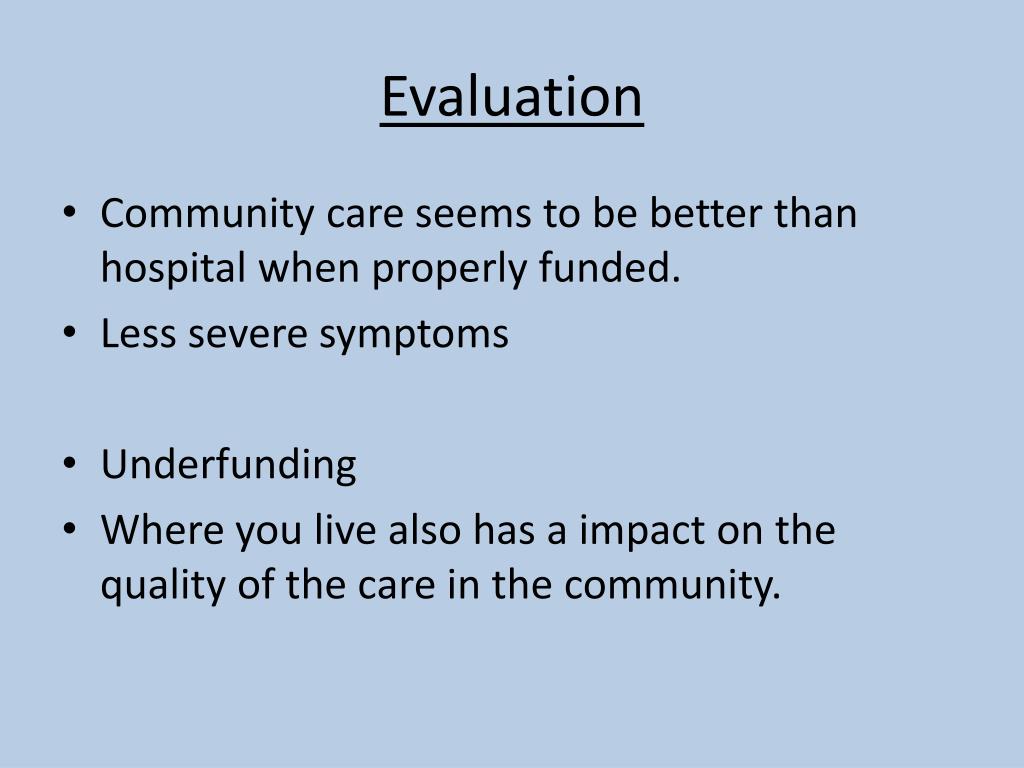 Evaluation

• Community care seems to be better than hospital when properly funded.
• Less severe symptoms

• Underfunding
• Where you live also has a impact on the quality of the care in the community.